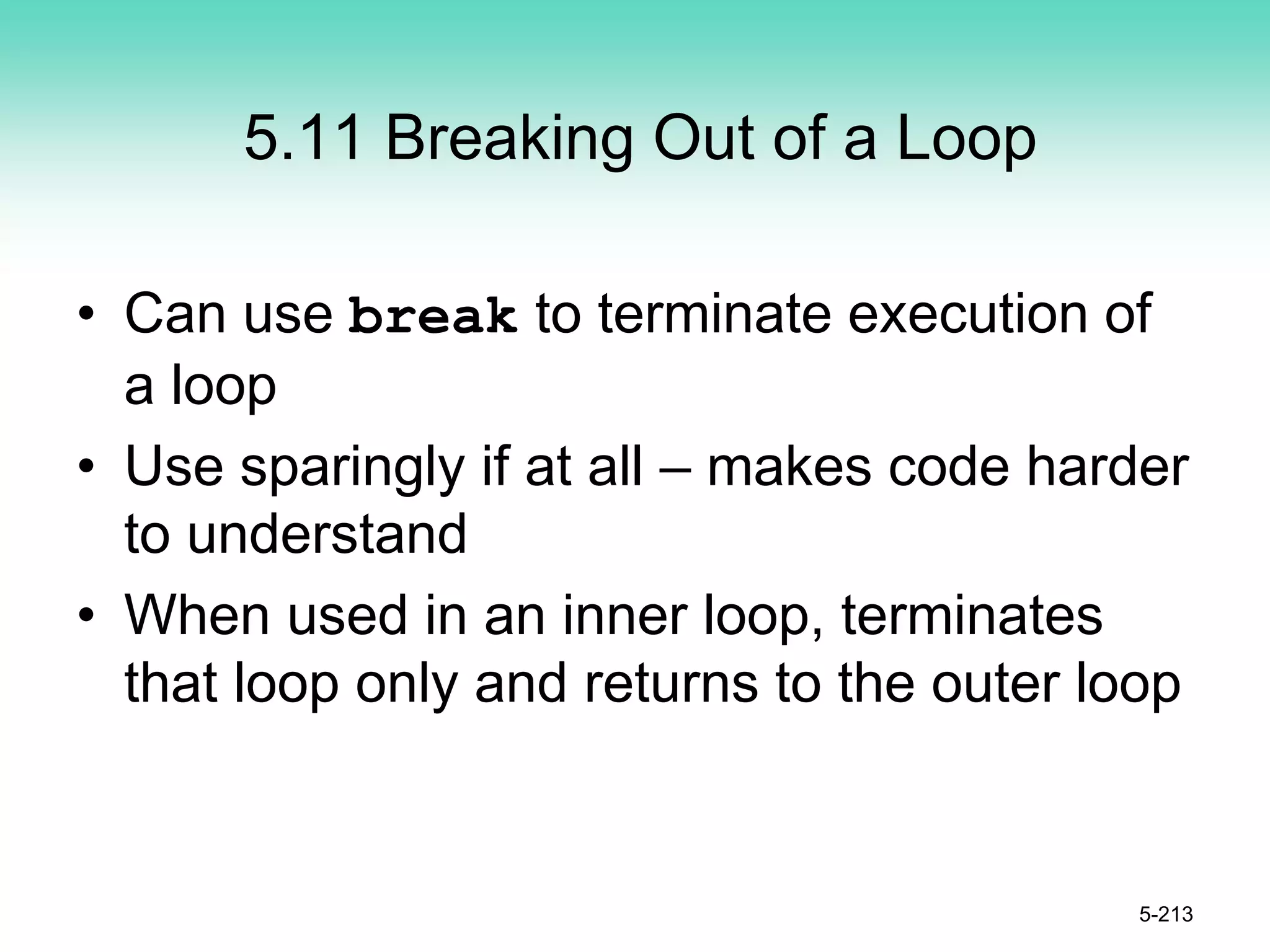 5.11 Breaking Out of a Loop

• Can use break to terminate execution of a loop
• Use sparingly if at all – makes code harder to understand
• When used in an inner loop, terminates that loop only and returns to the outer loop

5-213